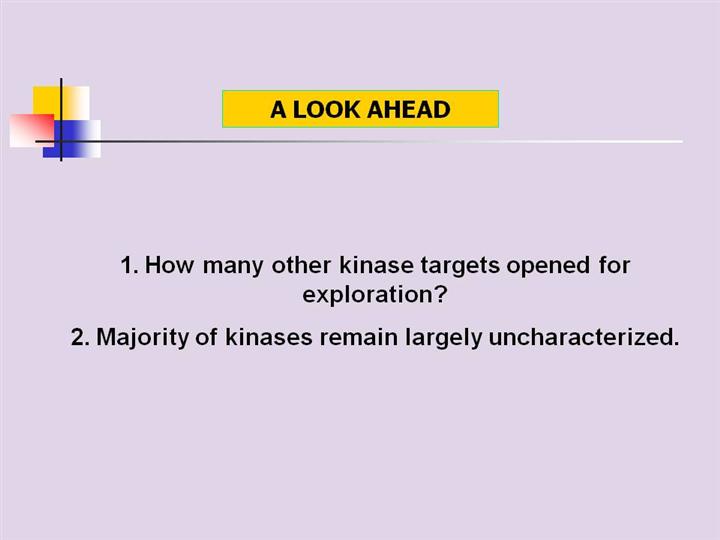 A LOOK AHEAD

1. How many other kinase targets opened for exploration?

2. Majority of kinases remain largely uncharacterized.